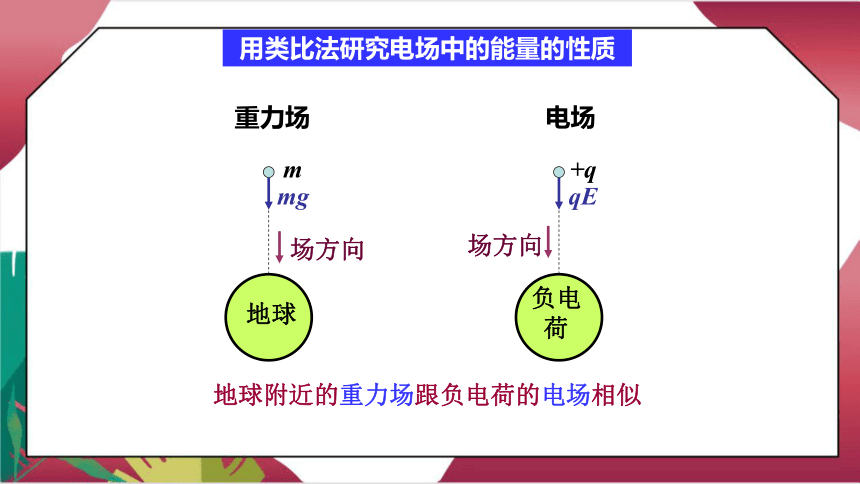 用类比法研究电场中的能量的性质

重力场

$m$
$mg$
场方向

地球

电场

$+q$
$qE$
场方向

负电荷

地球附近的重力场跟负电荷的电场相似